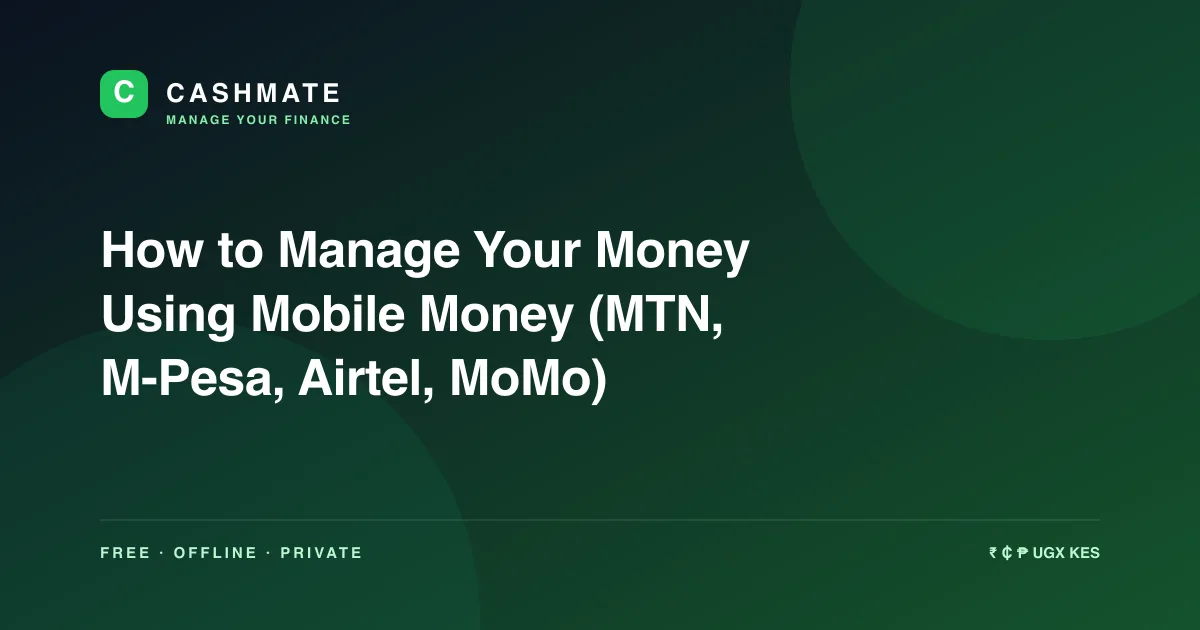 C
CASHMATE
MANAGE YOUR FINANCE

How to Manage Your Money Using Mobile Money (MTN, M-Pesa, Airtel, MoMo)

FREE · OFFLINE · PRIVATE

₹ ₵ ₱ UGX KES